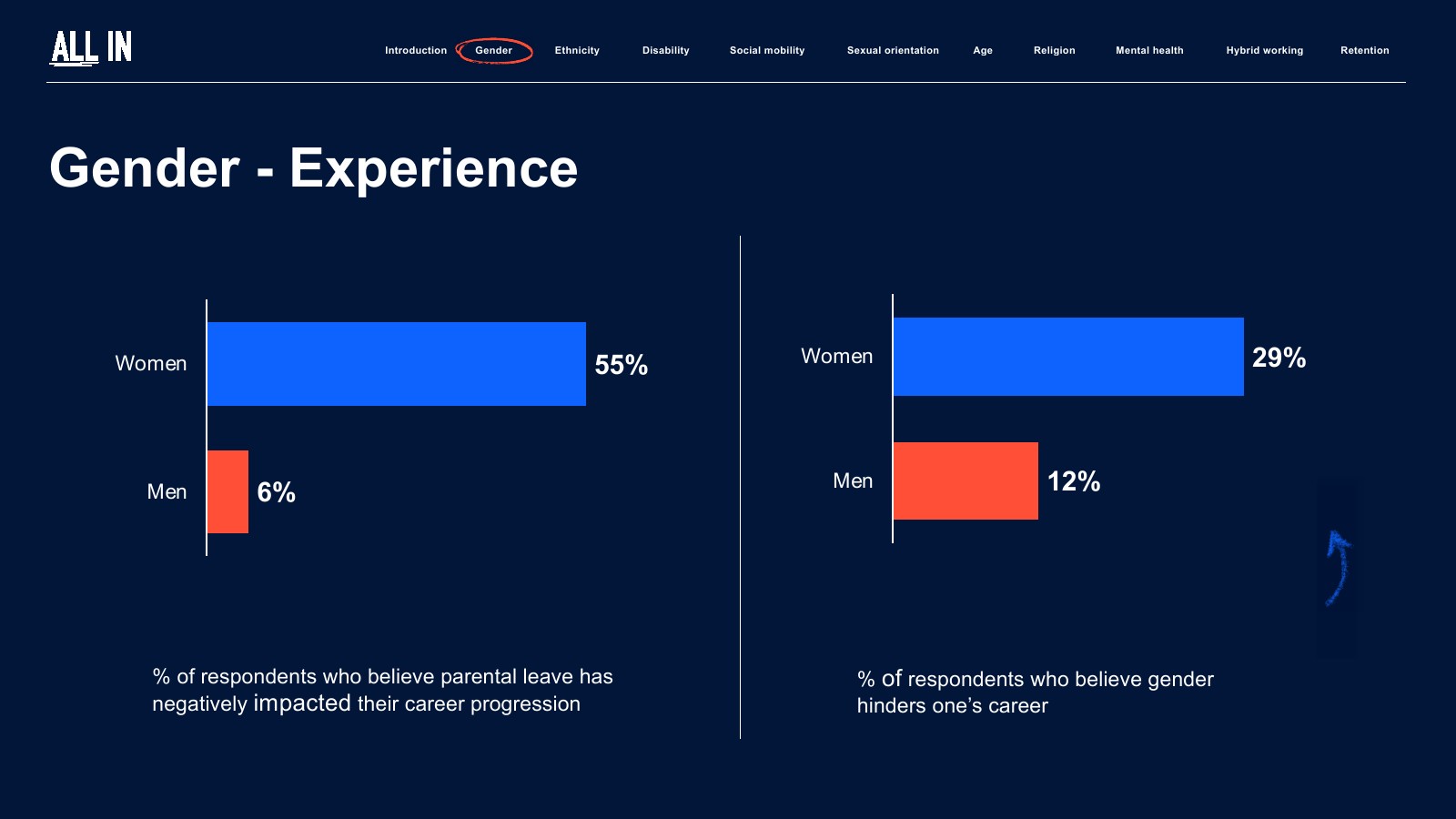 ALL IN

Introduction Gender Ethnicity Disability Social mobility Sexual orientation Age Religion Mental health Hybrid working Retention

Gender - Experience

Women 55%

Men 6%

% of respondents who believe parental leave has negatively impacted their career progression

Women 29%

Men 12%

% of respondents who believe gender hinders one's career